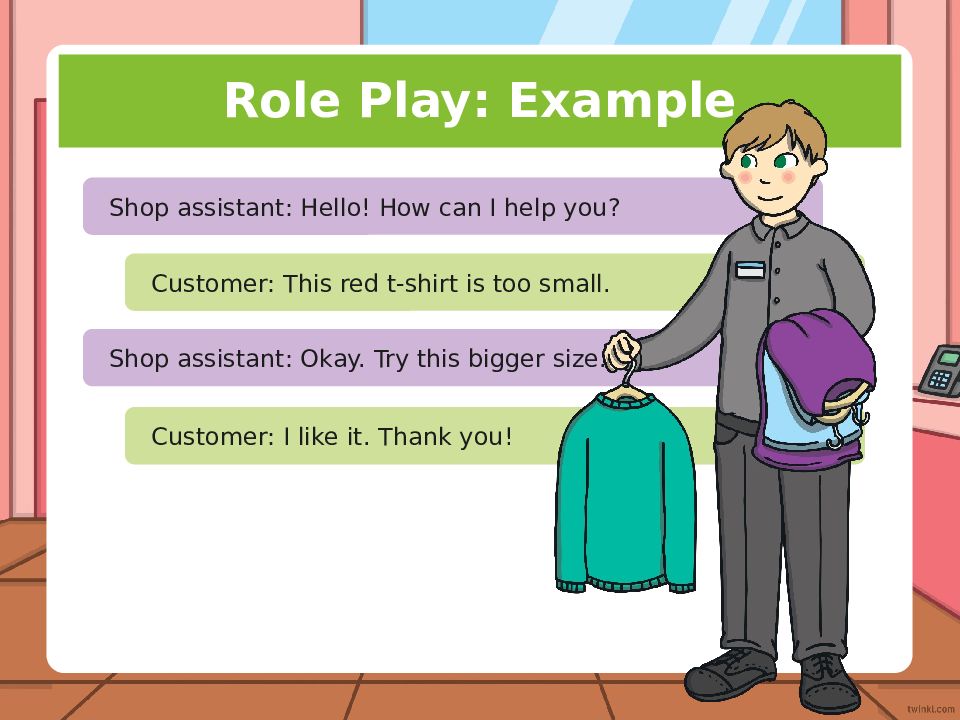 Role Play: Example

Shop assistant: Hello! How can I help you?

Customer: This red t-shirt is too small.

Shop assistant: Okay. Try this bigger size.

Customer: I like it. Thank you!

twinkl.com